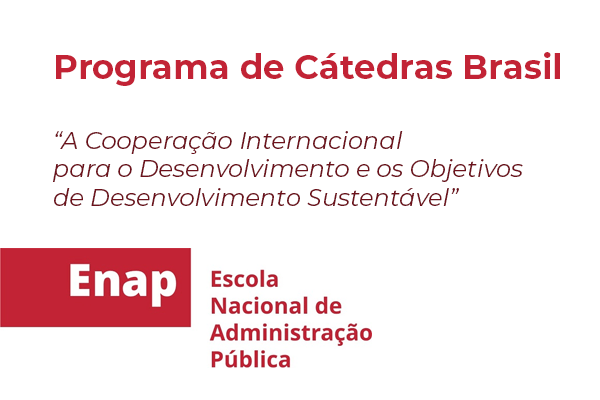 Programa de Cátedras Brasil

“A Cooperação Internacional para o Desenvolvimento e os Objetivos de Desenvolvimento Sustentável”

Enap

Escola Nacional de Administração Pública